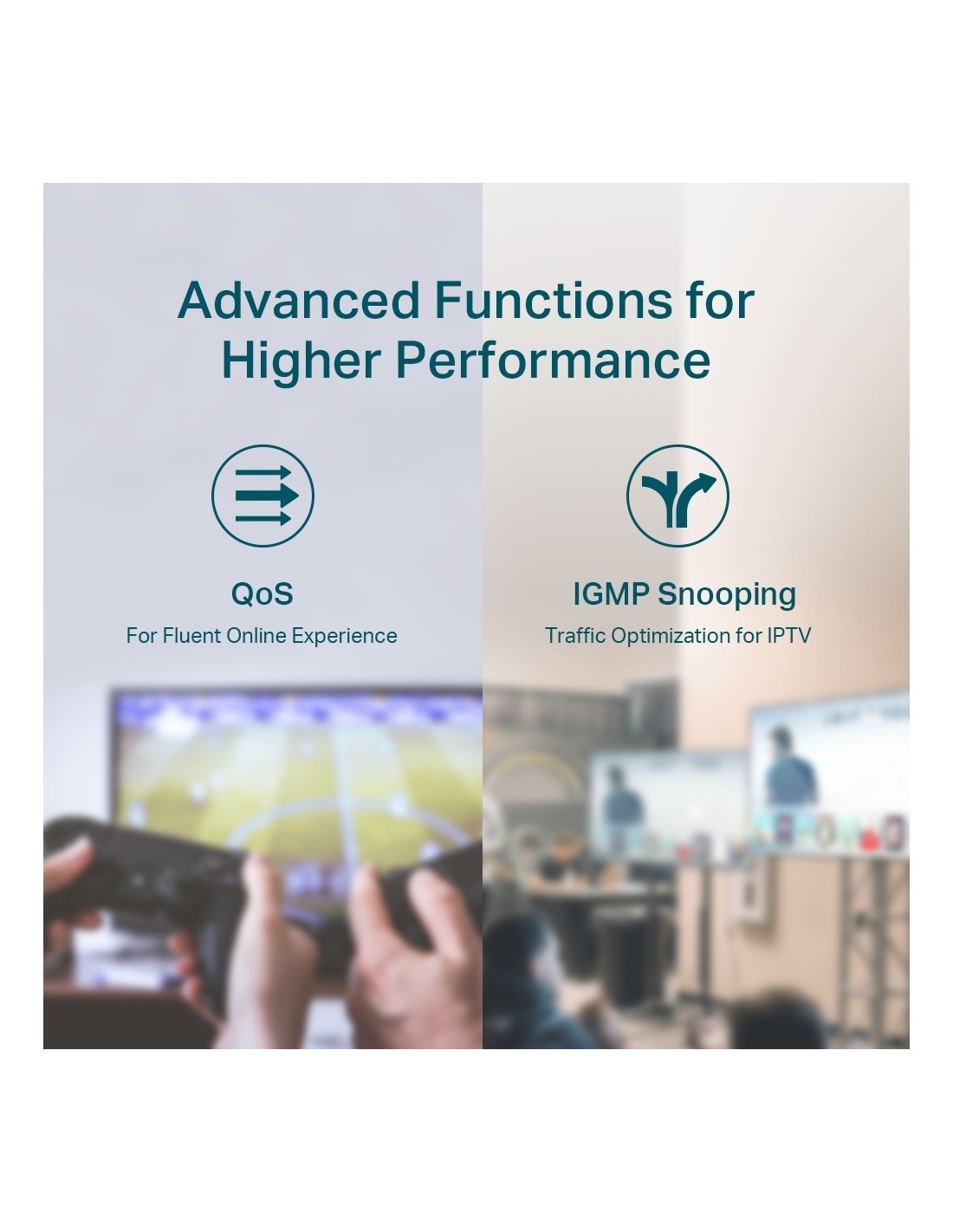 Advanced Functions for Higher Performance

QoS
For Fluent Online Experience

IGMP Snooping
Traffic Optimization for IPTV